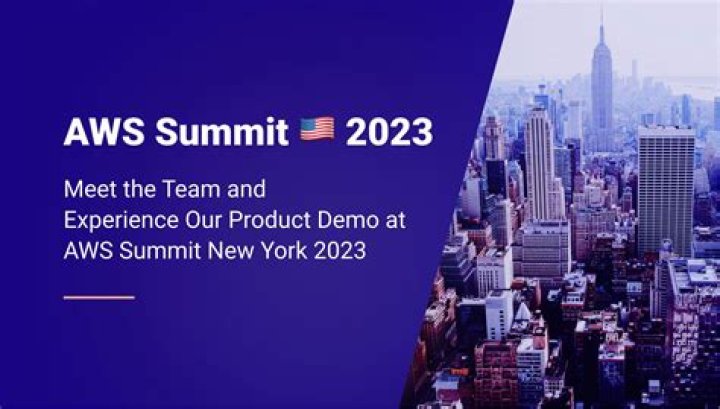 AWS Summit 🇺🇸 2023

Meet the Team and Experience Our Product Demo at AWS Summit New York 2023